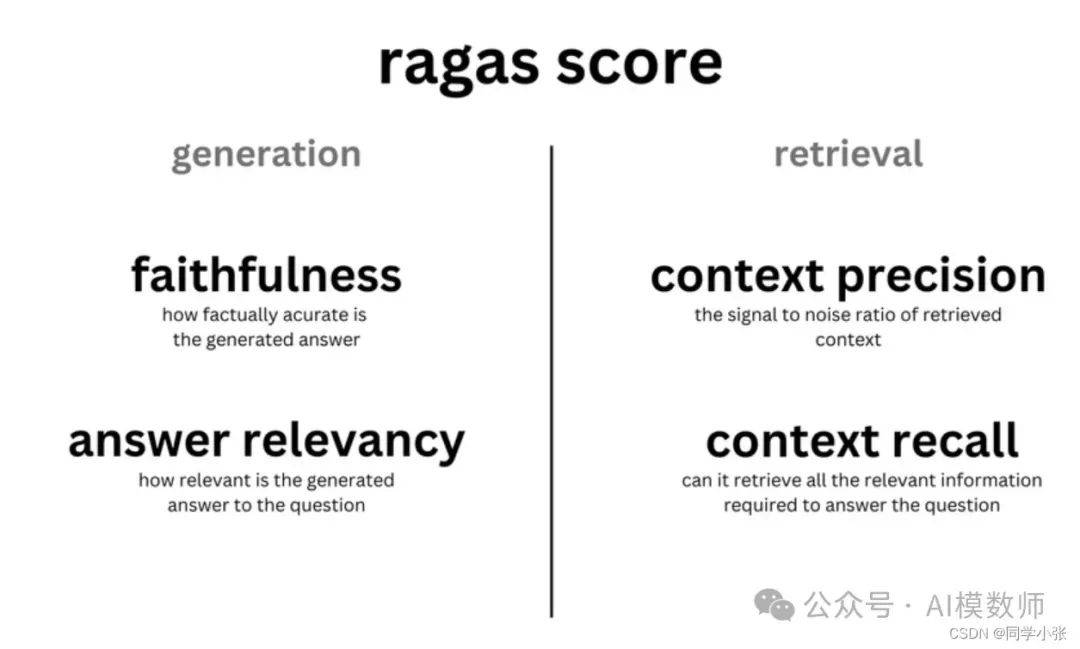 ragas score

generation

faithfulness
how factually acurate is the generated answer

answer relevancy
how relevant is the generated answer to the question

retrieval

context precision
the signal to noise ratio of retrieved context

context recall
can it retrieve all the relevant information required to answer the question

公众号 · AI模数师
CSDN @同学小张